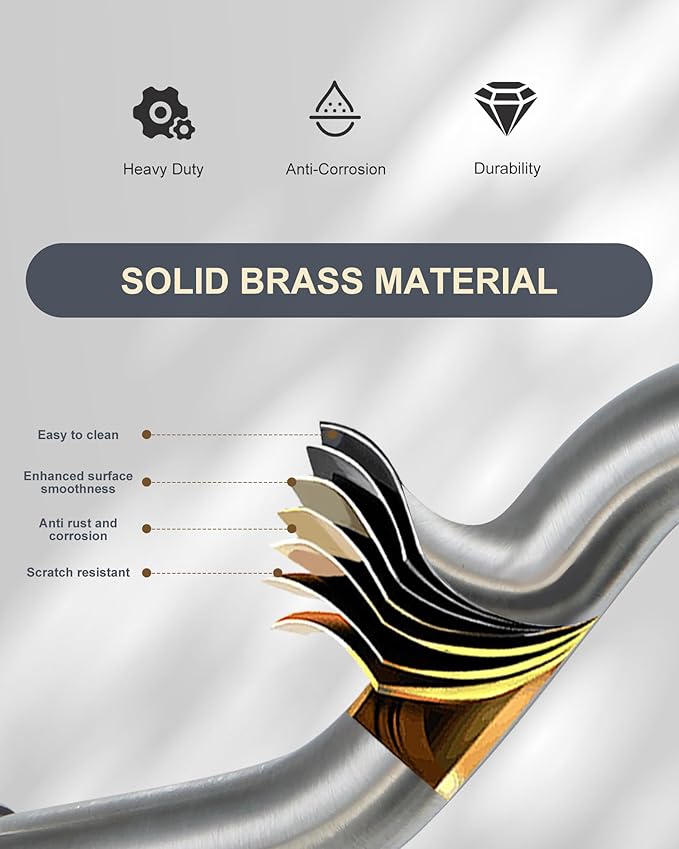 Heavy Duty

Anti-Corrosion

Durability

SOLID BRASS MATERIAL

Easy to clean

Enhanced surface smoothness

Anti rust and corrosion

Scratch resistant